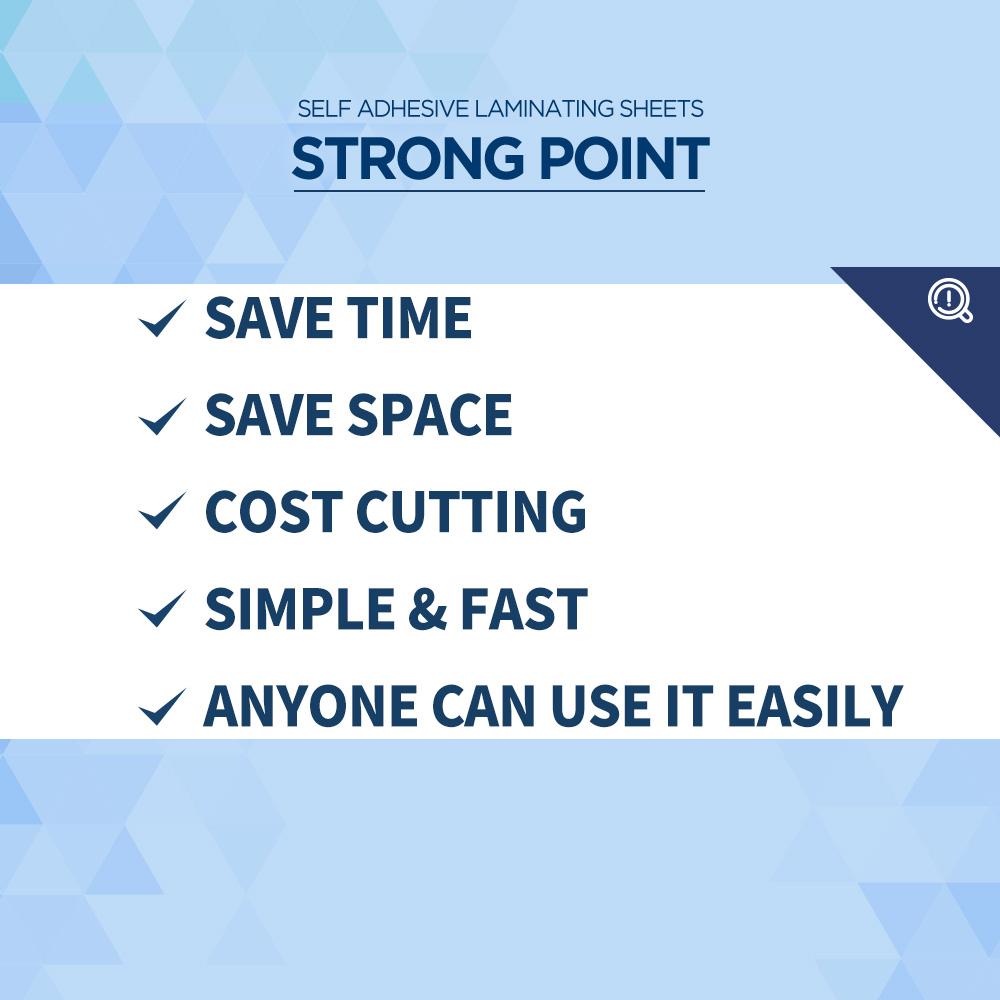 SELF ADHESIVE LAMINATING SHEETS
STRONG POINT

✓ SAVE TIME

✓ SAVE SPACE

✓ COST CUTTING

✓ SIMPLE & FAST

✓ ANYONE CAN USE IT EASILY